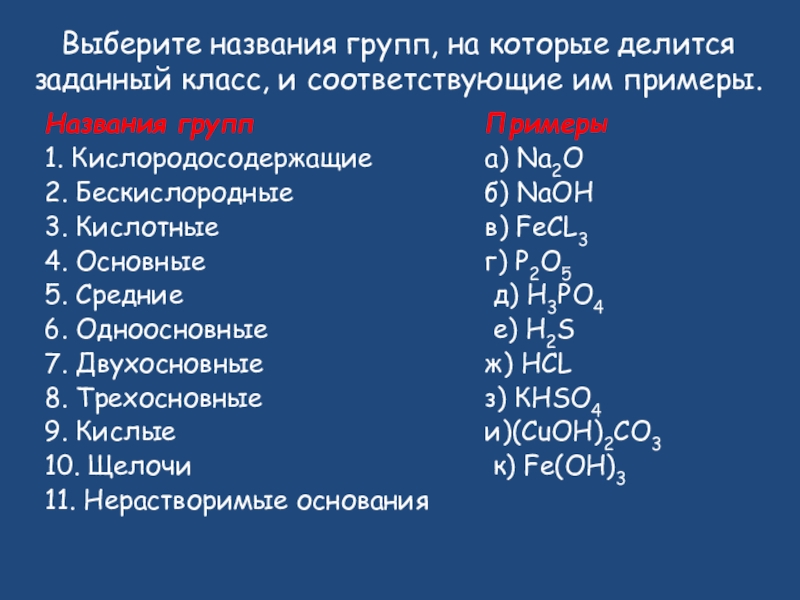 Выберите названия групп, на которые делится заданный класс, и соответствующие им примеры.

Названия групп
1. Кислородосодержащие
2. Бескислородные
3. Кислотные
4. Основные
5. Средние
6. Одноосновные
7. Двухосновные
8. Трехосновные
9. Кислые
10. Щелочи
11. Нерастворимые основания

Примеры
а) $Na_2O$
б) $NaOH$
в) $FeCL_3$
г) $P_2O_5$
д) $H_3PO_4$
е) $H_2S$
ж) $HCL$
з) $KHSO_4$
и)$(CuOH)_2CO_3$
к) $Fe(OH)_3$